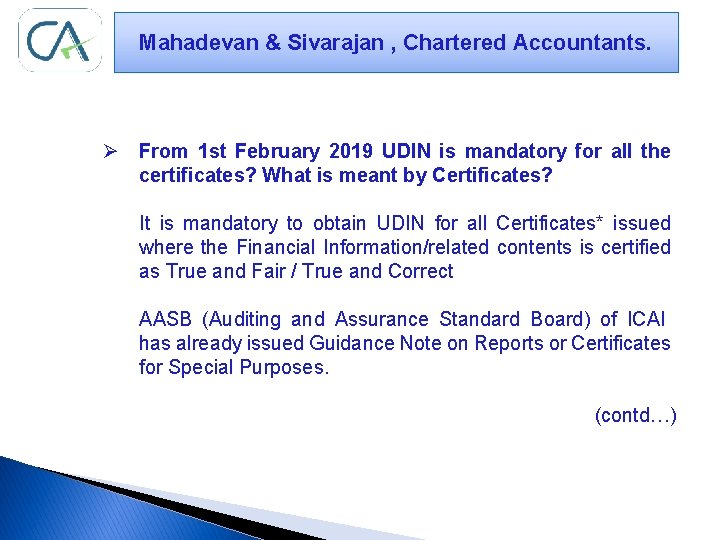 CA

Mahadevan & Sivarajan , Chartered Accountants.

➢ From 1st February 2019 UDIN is mandatory for all the certificates? What is meant by Certificates?

It is mandatory to obtain UDIN for all Certificates* issued where the Financial Information/related contents is certified as True and Fair / True and Correct

AASB (Auditing and Assurance Standard Board) of ICAI has already issued Guidance Note on Reports or Certificates for Special Purposes.

(contd…)